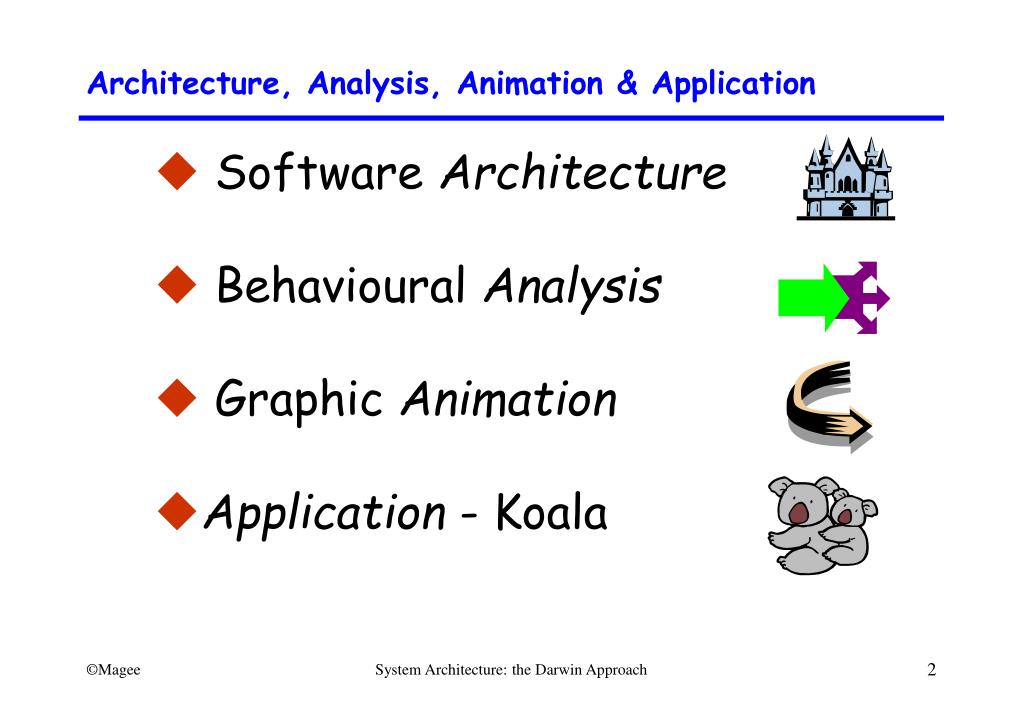 Architecture, Analysis, Animation & Application

◆ Software Architecture

◆ Behavioural Analysis

◆ Graphic Animation

◆ Application - Koala

©Magee System Architecture: the Darwin Approach 2